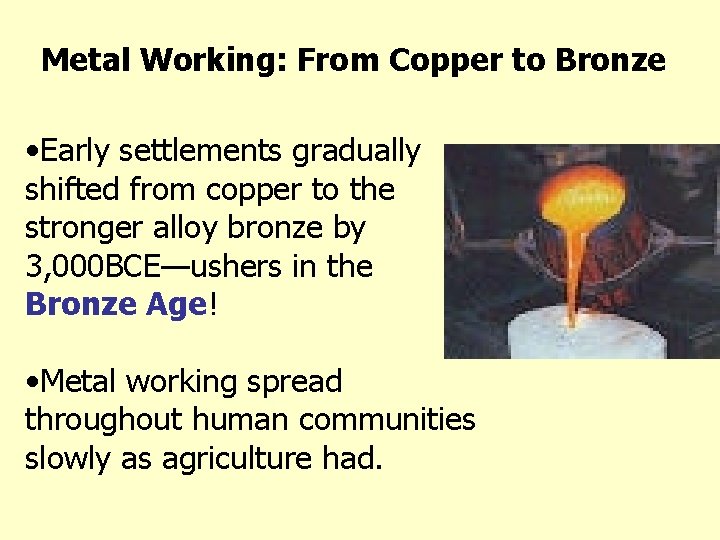 Metal Working: From Copper to Bronze

•Early settlements gradually shifted from copper to the stronger alloy bronze by 3,000BCE—ushers in the Bronze Age!

•Metal working spread throughout human communities slowly as agriculture had.